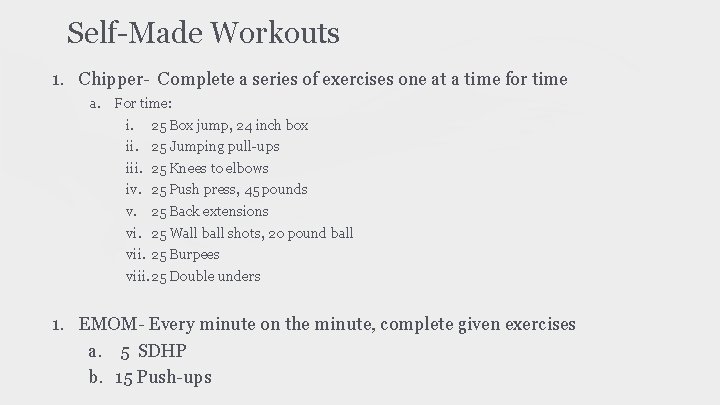 Self-Made Workouts

1. Chipper- Complete a series of exercises one at a time for time

a. For time:

i. 25 Box jump, 24 inch box

ii. 25 Jumping pull-ups

iii. 25 Knees to elbows

iv. 25 Push press, 45 pounds

v. 25 Back extensions

vi. 25 Wall ball shots, 20 pound ball

vii. 25 Burpees

viii. 25 Double unders

1. EMOM- Every minute on the minute, complete given exercises

a. 5 SDHP

b. 15 Push-ups